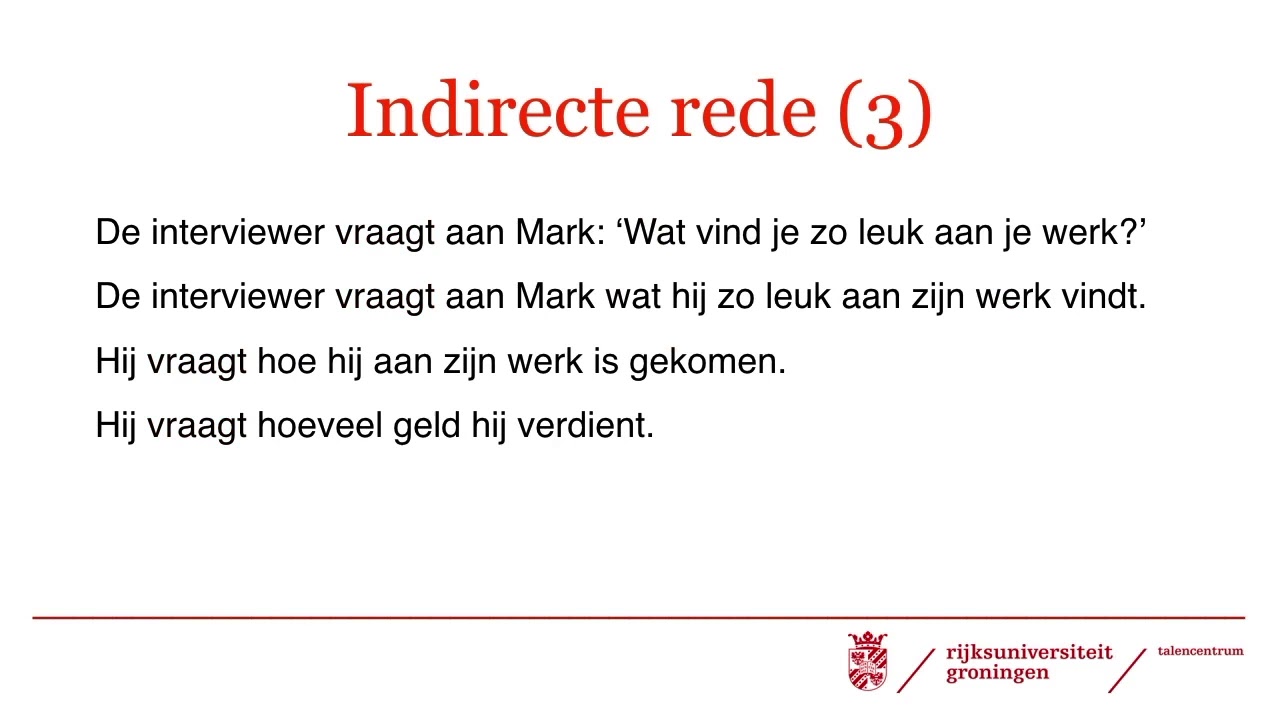 Indirecte rede (3)

De interviewer vraagt aan Mark: ‘Wat vind je zo leuk aan je werk?’

De interviewer vraagt aan Mark wat hij zo leuk aan zijn werk vindt.

Hij vraagt hoe hij aan zijn werk is gekomen.

Hij vraagt hoeveel geld hij verdient.

rijksuniversiteit groningen

talencentrum